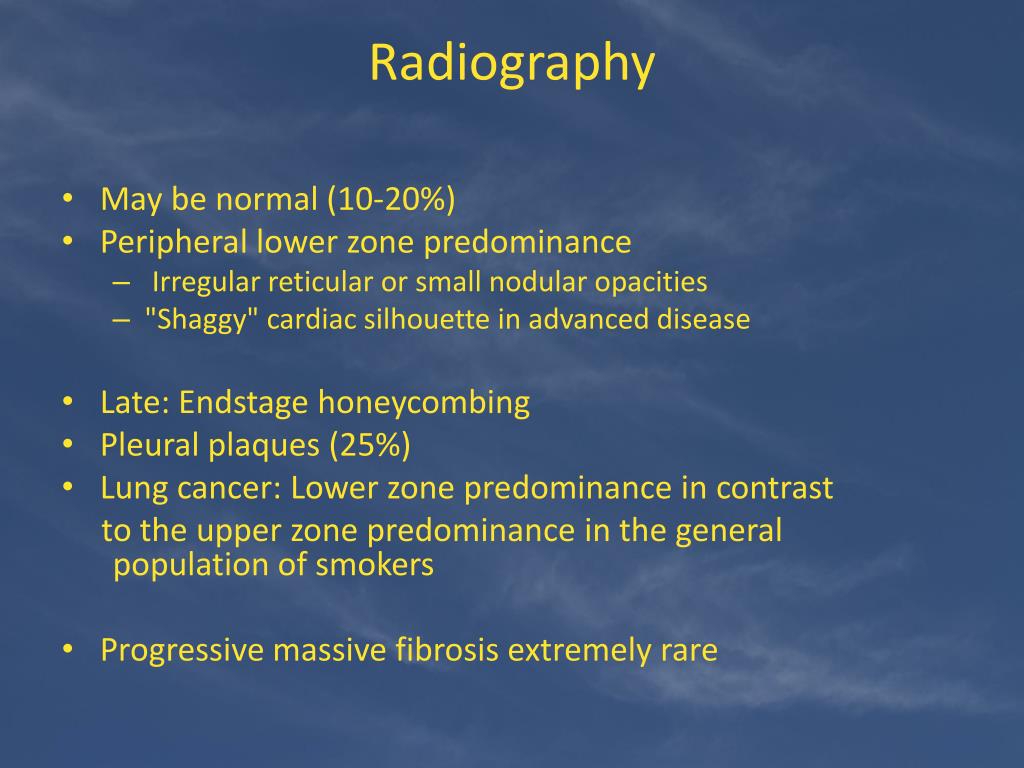 Radiography

• May be normal (10-20%)
• Peripheral lower zone predominance
– Irregular reticular or small nodular opacities
– "Shaggy" cardiac silhouette in advanced disease

• Late: Endstage honeycombing
• Pleural plaques (25%)
• Lung cancer: Lower zone predominance in contrast to the upper zone predominance in the general population of smokers

• Progressive massive fibrosis extremely rare